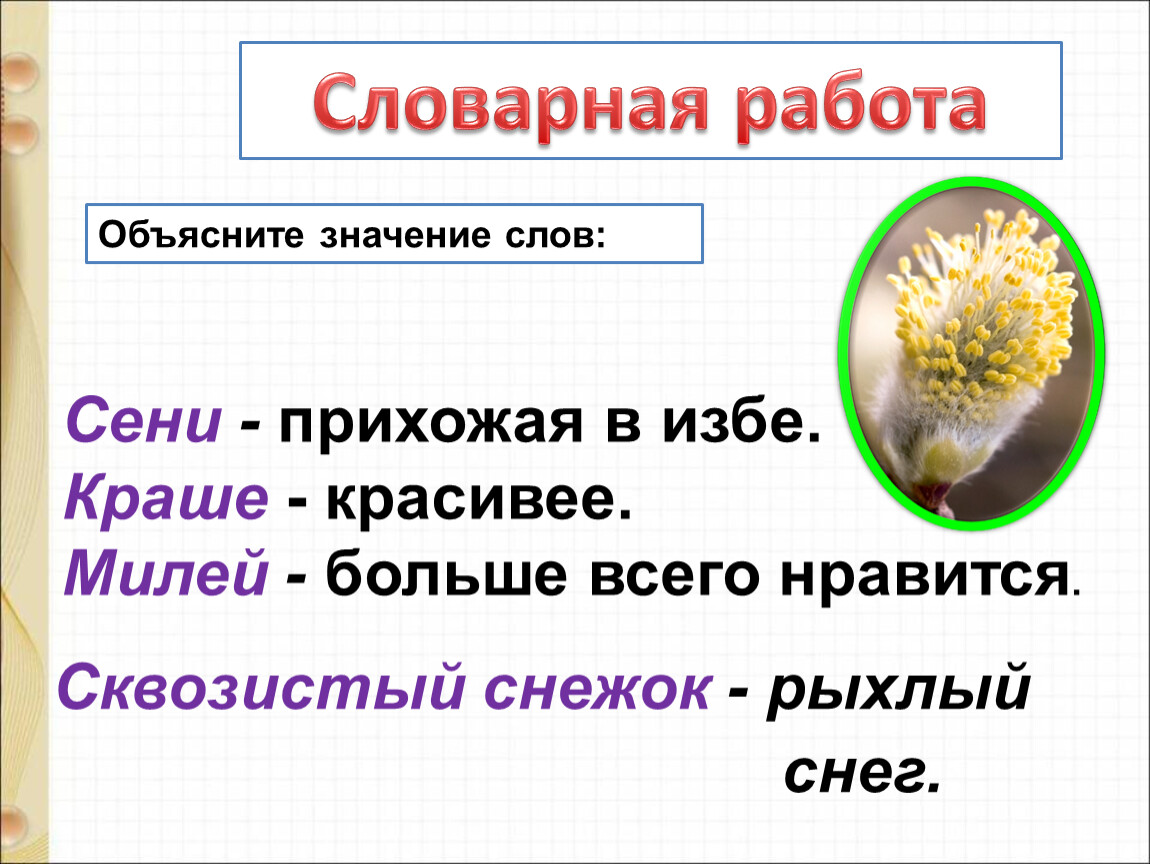 Словарная работа

Объясните значение слов:

Сени - прихожая в избе.
Краше - красивее.
Милей - больше всего нравится.

Сквозистый снежок - рыхлый снег.